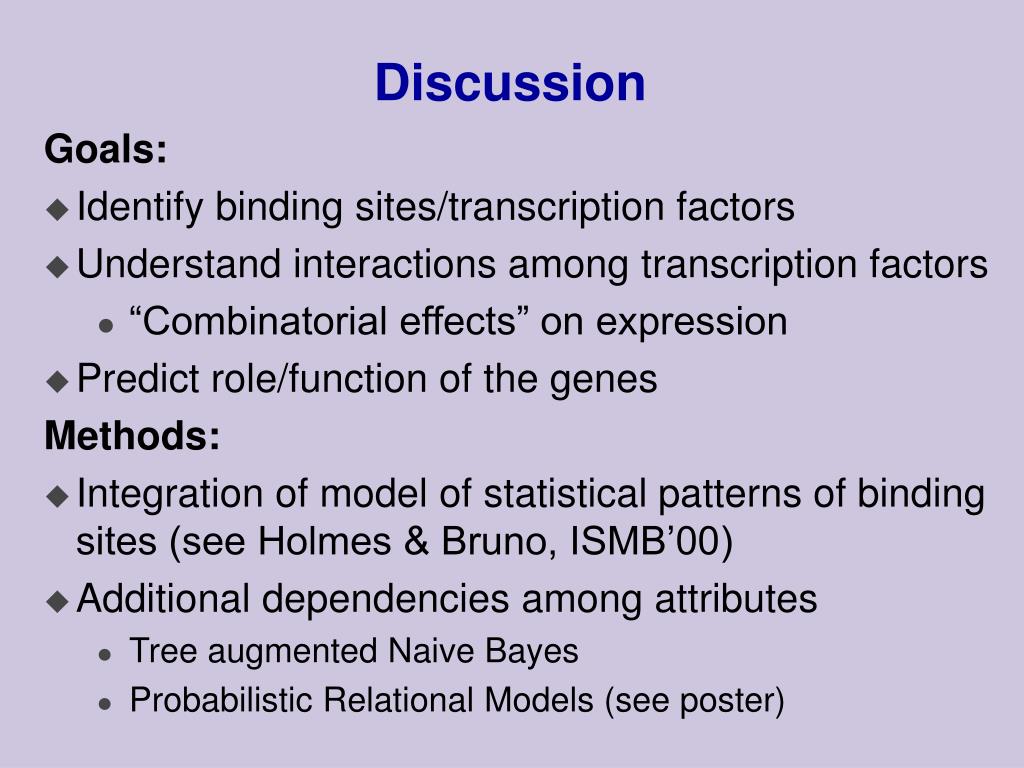 Discussion

Goals:

Identify binding sites/transcription factors

Understand interactions among transcription factors

“Combinatorial effects” on expression

Predict role/function of the genes

Methods:

Integration of model of statistical patterns of binding sites (see Holmes & Bruno, ISMB’00)

Additional dependencies among attributes

Tree augmented Naive Bayes

Probabilistic Relational Models (see poster)